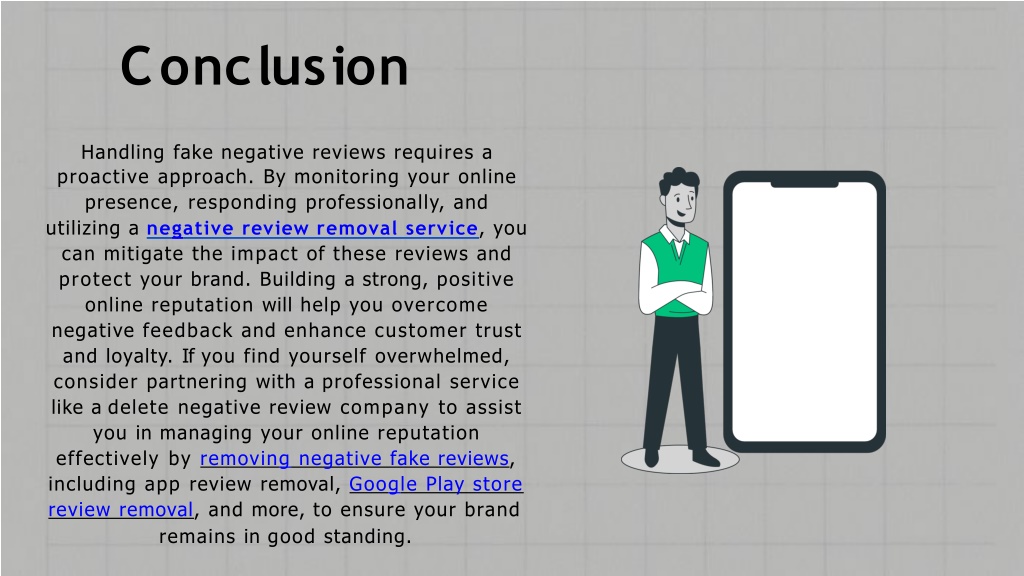 Conclusion

Handling fake negative reviews requires a proactive approach. By monitoring your online presence, responding professionally, and utilizing a negative review removal service, you can mitigate the impact of these reviews and protect your brand. Building a strong, positive online reputation will help you overcome negative feedback and enhance customer trust and loyalty. If you find yourself overwhelmed, consider partnering with a professional service like a delete negative review company to assist you in managing your online reputation effectively by removing negative fake reviews, including app review removal, Google Play store review removal, and more, to ensure your brand remains in good standing.